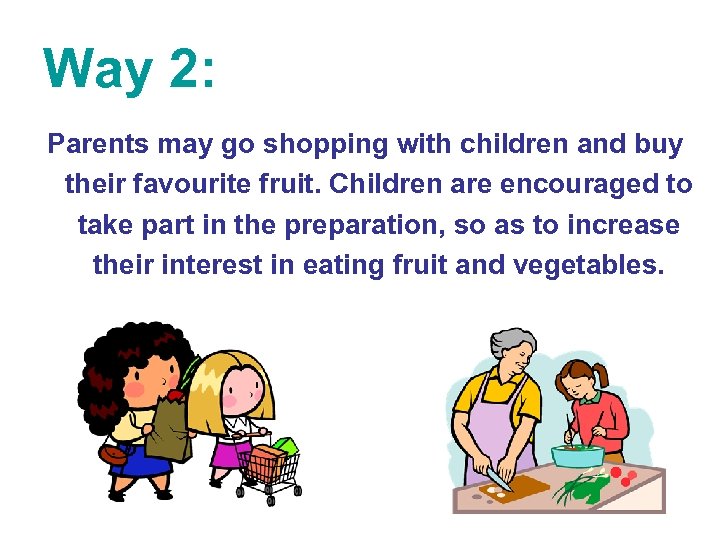 Way 2:

Parents may go shopping with children and buy their favourite fruit. Children are encouraged to take part in the preparation, so as to increase their interest in eating fruit and vegetables.